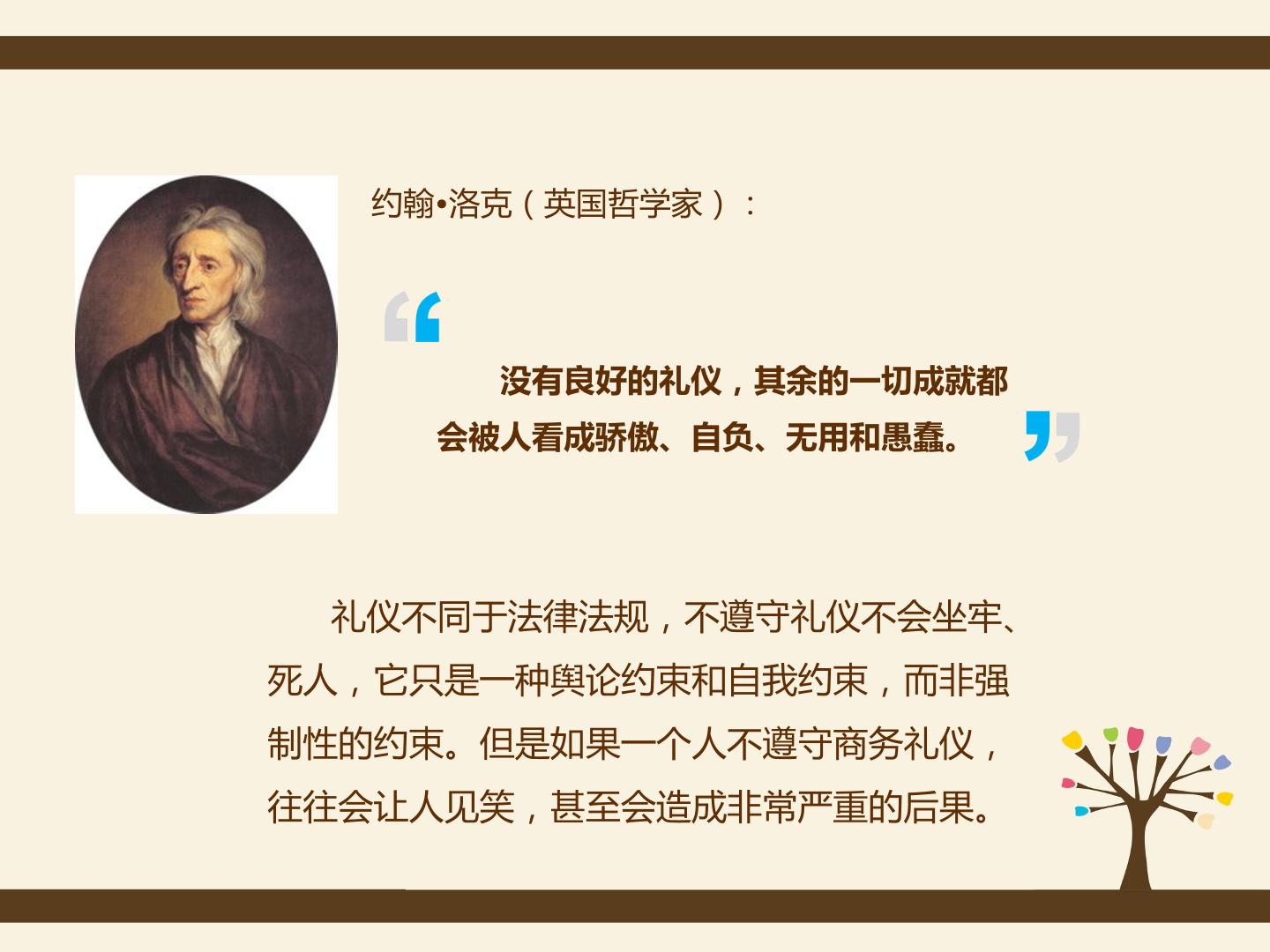 约翰•洛克（英国哲学家）：

“

没有良好的礼仪，其余的一切成就都会被人看成骄傲、自负、无用和愚蠢。

”

礼仪不同于法律法规，不遵守礼仪不会坐牢、死人，它只是一种舆论约束和自我约束，而非强制性的约束。但是如果一个人不遵守商务礼仪，往往会让人见笑，甚至会造成非常严重的后果。